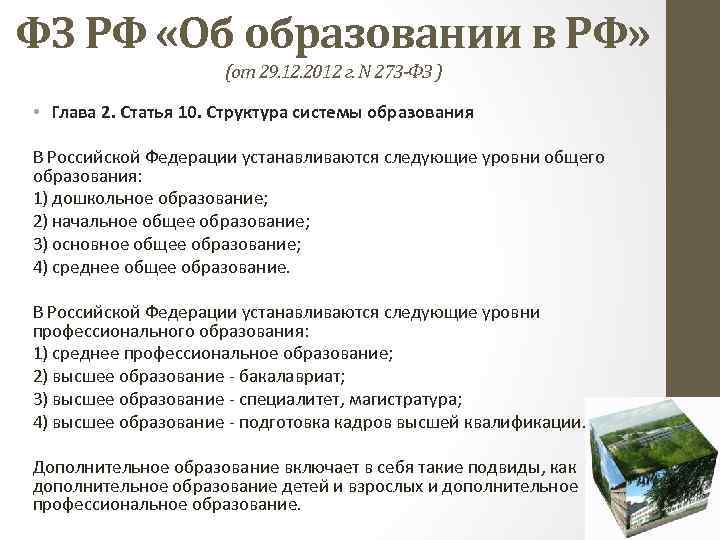 ФЗ РФ «Об образовании в РФ»
(от 29.12.2012 г. N 273-ФЗ )

• Глава 2. Статья 10. Структура системы образования

В Российской Федерации устанавливаются следующие уровни общего образования:
1) дошкольное образование;
2) начальное общее образование;
3) основное общее образование;
4) среднее общее образование.

В Российской Федерации устанавливаются следующие уровни профессионального образования:
1) среднее профессиональное образование;
2) высшее образование - бакалавриат;
3) высшее образование - специалитет, магистратура;
4) высшее образование - подготовка кадров высшей квалификации.

Дополнительное образование включает в себя такие подвиды, как дополнительное образование детей и взрослых и дополнительное профессиональное образование.